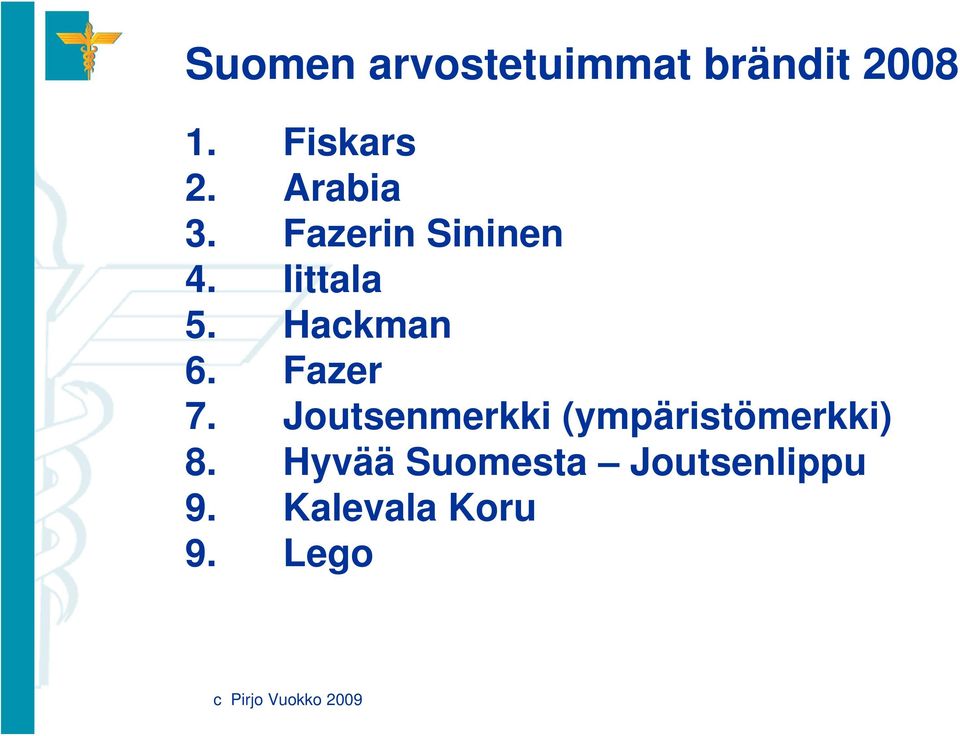 Suomen arvostetuimmat brändit 2008

1. Fiskars
2. Arabia
3. Fazerin Sininen
4. Iittala
5. Hackman
6. Fazer
7. Joutsenmerkki (ympäristömerkki)
8. Hyvää Suomesta – Joutsenlippu
9. Kalevala Koru
9. Lego

c Pirjo Vuokko 2009